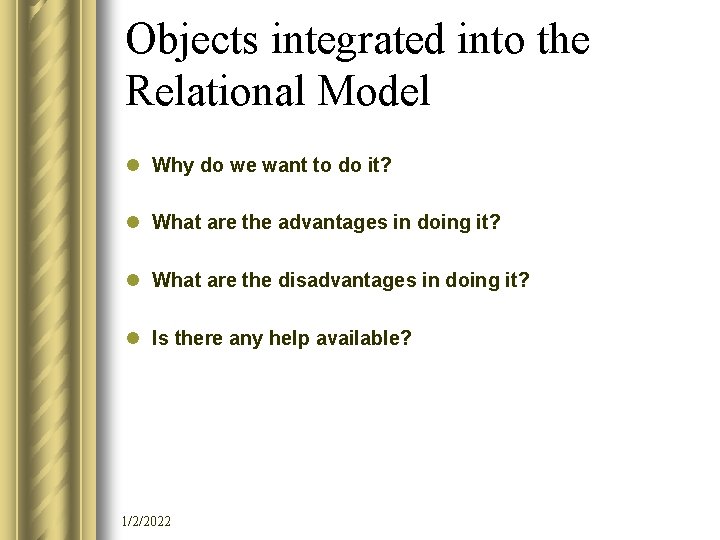 Objects integrated into the Relational Model

- Why do we want to do it?
- What are the advantages in doing it?
- What are the disadvantages in doing it?
- Is there any help available?

1/2/2022